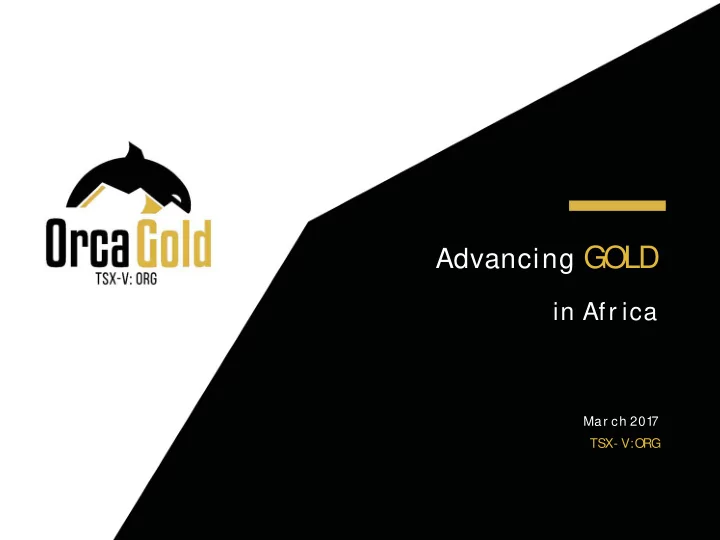 Orca Gold
TSX-V: ORG

Advancing GOLD

in Africa

March 2017
TSX-V:ORG